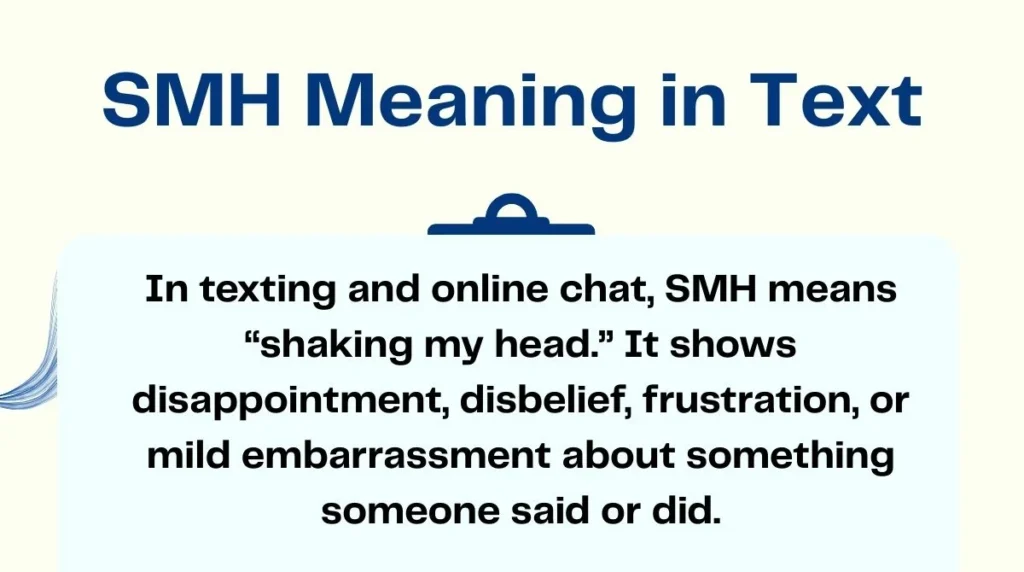 SMH Meaning in Text

In texting and online chat, SMH means “shaking my head.” It shows disappointment, disbelief, frustration, or mild embarrassment about something someone said or did.